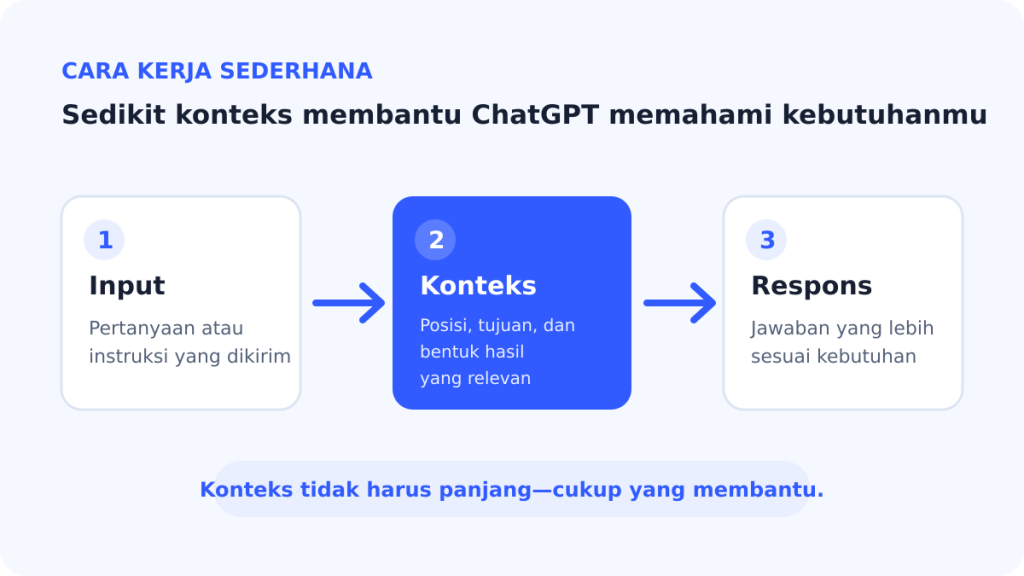 CARA KERJA SEDERHANA

Sedikit konteks membantu ChatGPT memahami kebutuhanmu

1

Input

Pertanyaan atau instruksi yang dikirim

2

Konteks

Posisi, tujuan, dan bentuk hasil yang relevan

3

Respons

Jawaban yang lebih sesuai kebutuhan

Konteks tidak harus panjang—cukup yang membantu.